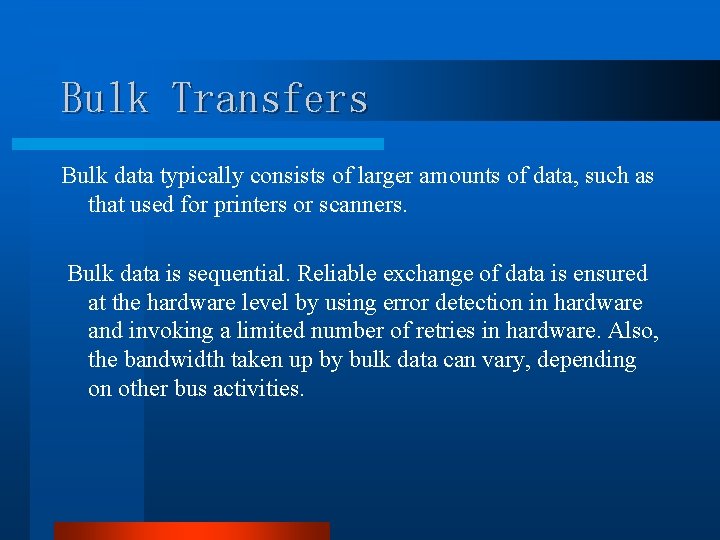 Bulk Transfers

Bulk data typically consists of larger amounts of data, such as that used for printers or scanners.

Bulk data is sequential. Reliable exchange of data is ensured at the hardware level by using error detection in hardware and invoking a limited number of retries in hardware. Also, the bandwidth taken up by bulk data can vary, depending on other bus activities.